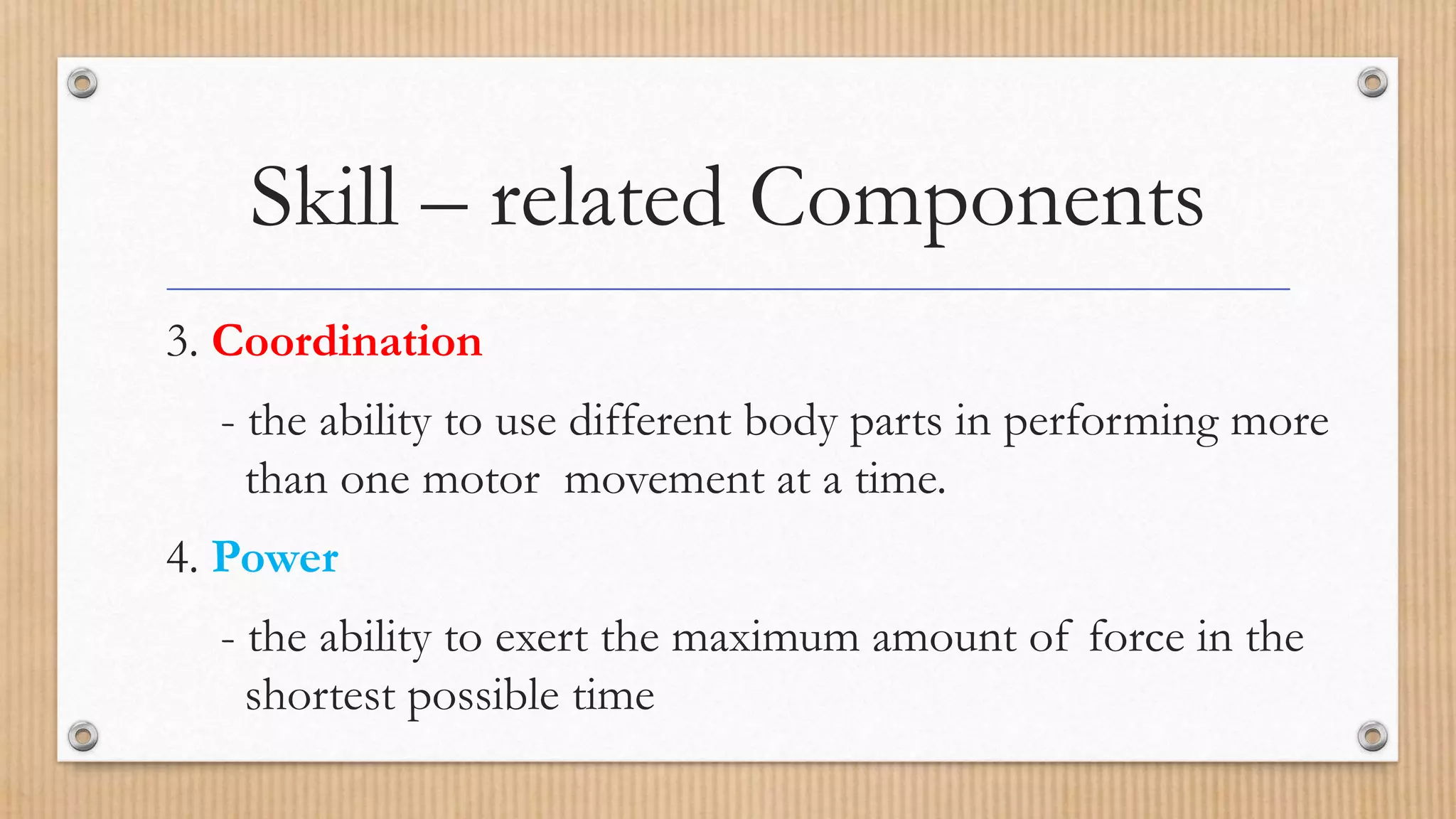 Skill – related Components

3. Coordination

- the ability to use different body parts in performing more than one motor movement at a time.

4. Power

- the ability to exert the maximum amount of force in the shortest possible time